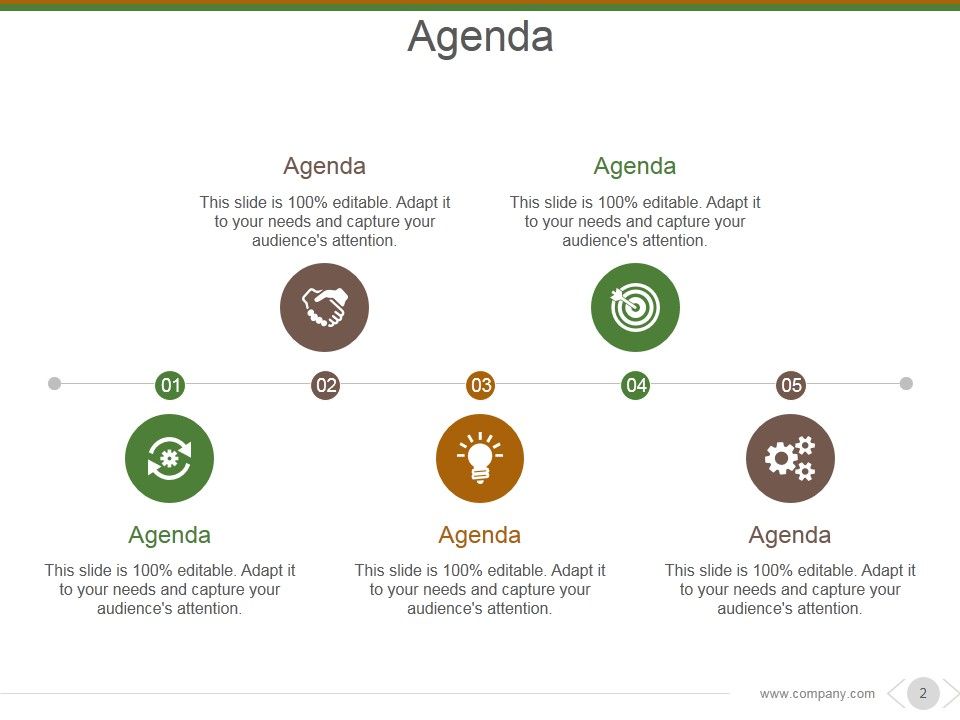 Agenda

Agenda

This slide is 100% editable. Adapt it to your needs and capture your audience's attention.

Agenda

This slide is 100% editable. Adapt it to your needs and capture your audience's attention.

01 02 03 04 05

Agenda

This slide is 100% editable. Adapt it to your needs and capture your audience's attention.

Agenda

This slide is 100% editable. Adapt it to your needs and capture your audience's attention.

Agenda

This slide is 100% editable. Adapt it to your needs and capture your audience's attention.

www.company.com

2